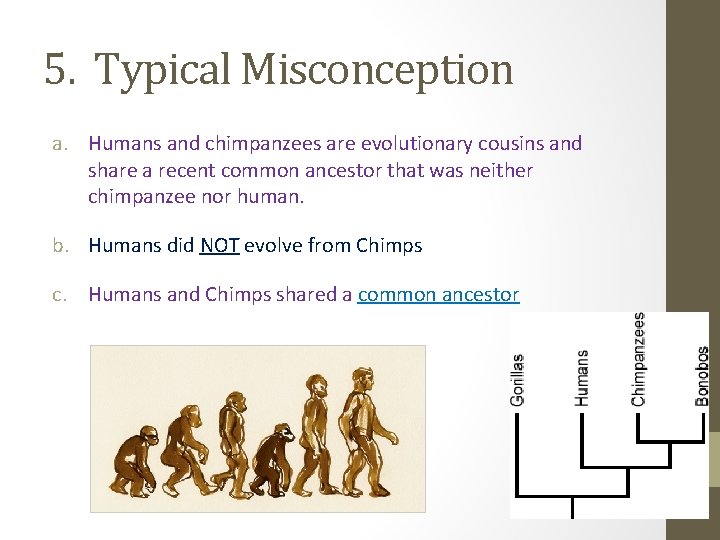 5. Typical Misconception

a. Humans and chimpanzees are evolutionary cousins and share a recent common ancestor that was neither chimpanzee nor human.

b. Humans did NOT evolve from Chimps

c. Humans and Chimps shared a common ancestor

Gorillas
Humans
Chimpanzees
Bonobos